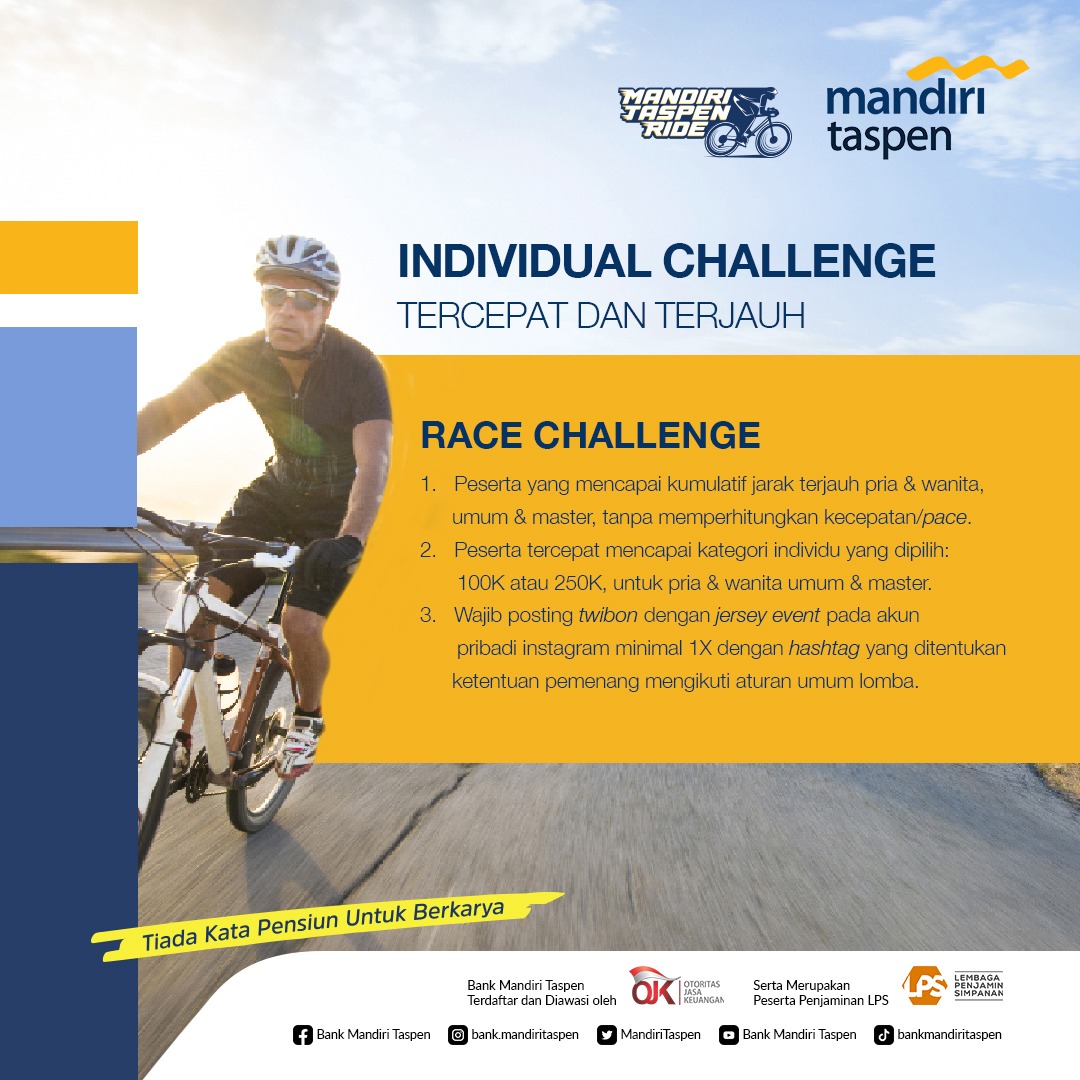 MANDIRI TASPEN RIDE

mandiri taspen

INDIVIDUAL CHALLENGE
TERCEPAT DAN TERJAUH

RACE CHALLENGE

1. Peserta yang mencapai kumulatif jarak terjauh pria & wanita, umum & master, tanpa memperhitungkan kecepatan/pace.
2. Peserta tercepat mencapai kategori individu yang dipilih: 100K atau 250K, untuk pria & wanita umum & master.
3. Wajib posting twibon dengan jersey event pada akun pribadi instagram minimal 1X dengan hashtag yang ditentukan ketentuan pemenang mengikuti aturan umum lomba.

Tiada Kata Pensiun Untuk Berkarya

Bank Mandiri Taspen Terdaftar dan Diawasi oleh OJK OTORITAS JASA KEUANGAN

Serta Merupakan Peserta Penjaminan LPS LPS LEMBAGA PENJAMIN SIMPANAN

Bank Mandiri Taspen bank.mandiritaspen MandiriTaspen Bank Mandiri Taspen bankmandiritaspen